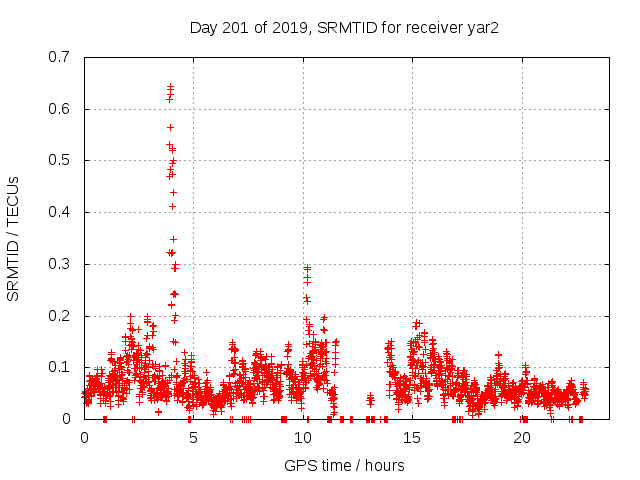 Day 201 of 2019, SRMTID for receiver yar2

SRMTID / TECUs

0.7
0.6
0.5
0.4
0.3
0.2
0.1
0

0
5
10
15
20

GPS time / hours